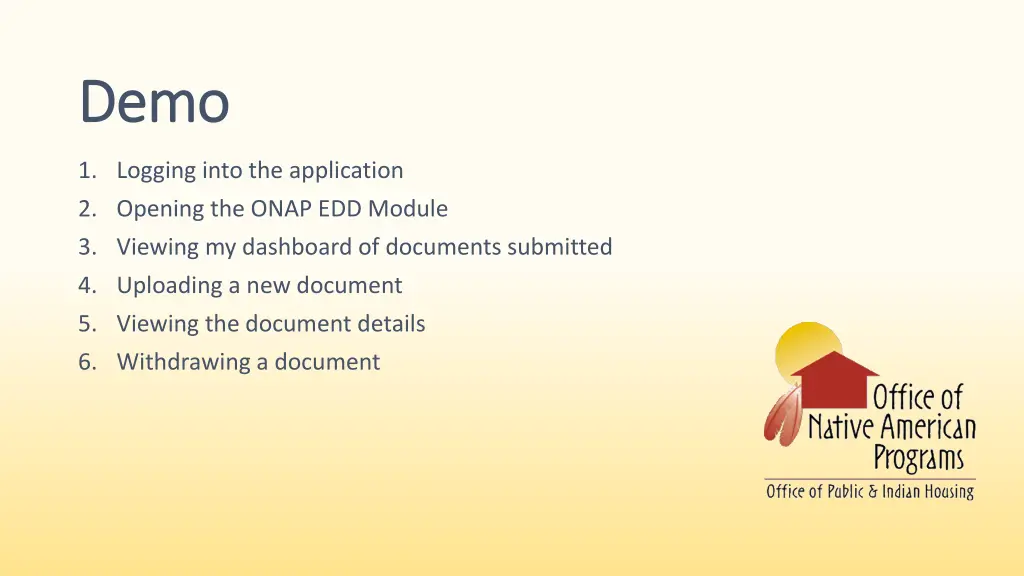 Demo

1. Logging into the application
2. Opening the ONAP EDD Module
3. Viewing my dashboard of documents submitted
4. Uploading a new document
5. Viewing the document details
6. Withdrawing a document

Office of Native American Programs
Office of Public & Indian Housing